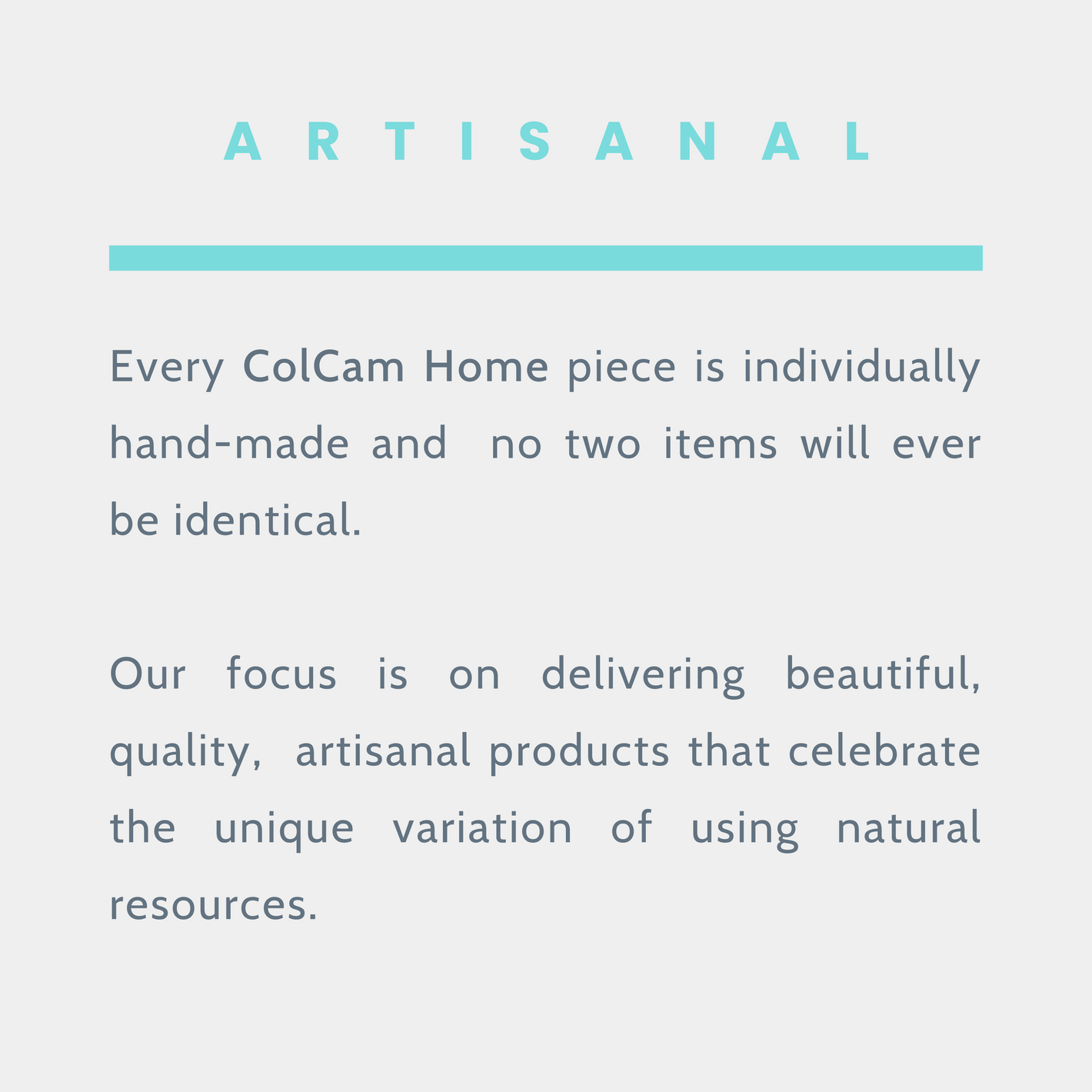 ARTISANAL

Every ColCam Home piece is individually hand-made and no two items will ever be identical.

Our focus is on delivering beautiful, quality, artisanal products that celebrate the unique variation of using natural resources.